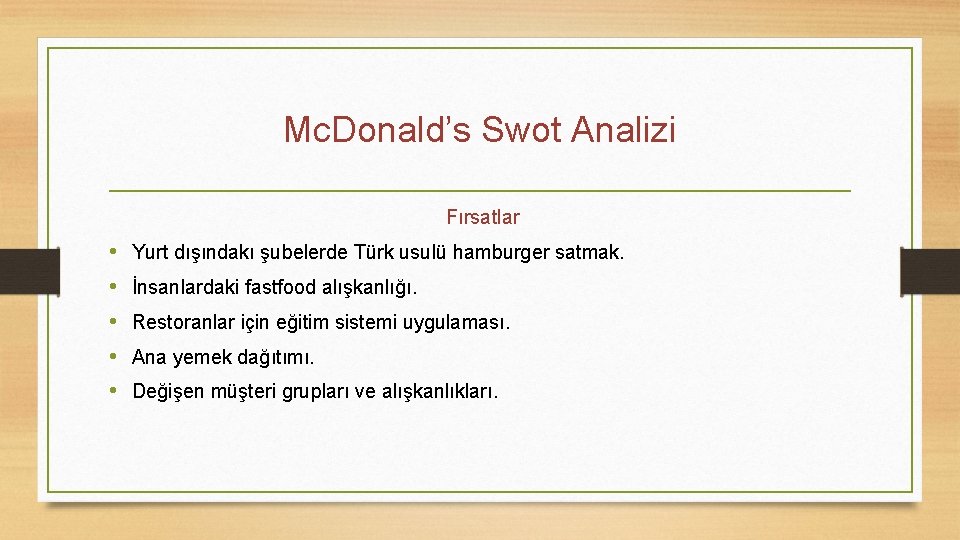 McDonald’s Swot Analizi

Fırsatlar

• Yurt dışındakı şubelerde Türk usulü hamburger satmak.
• İnsanlardaki fastfood alışkanlığı.
• Restoranlar için eğitim sistemi uygulaması.
• Ana yemek dağıtımı.
• Değişen müşteri grupları ve alışkanlıkları.